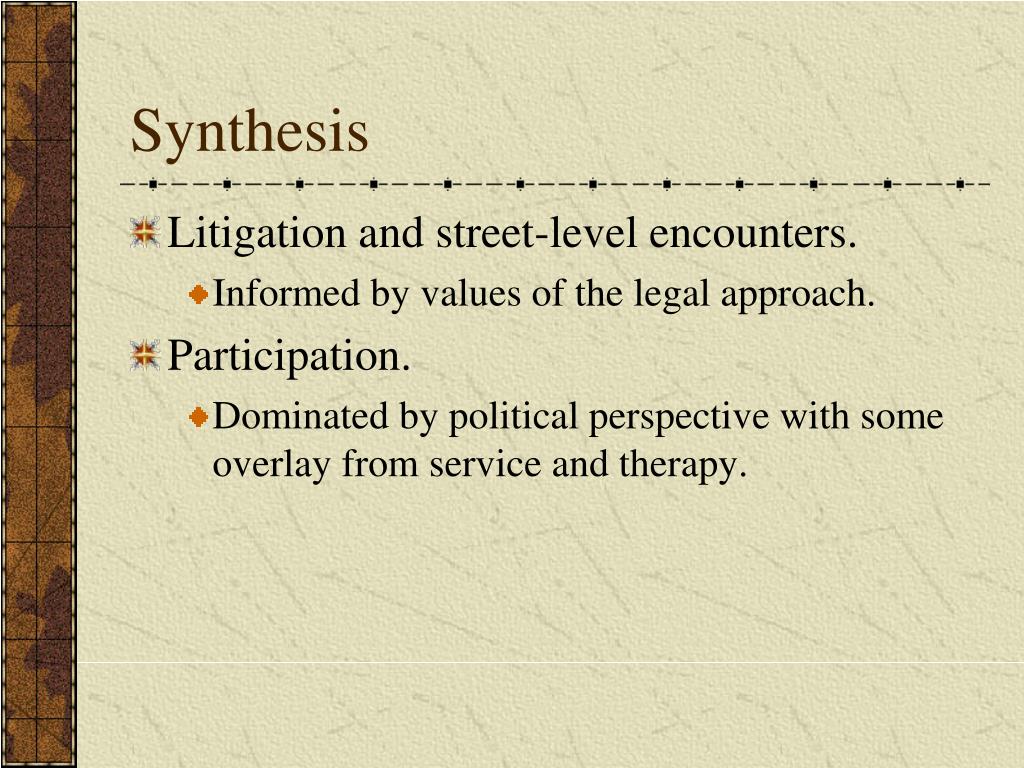 Synthesis

Litigation and street-level encounters.

Informed by values of the legal approach.

Participation.

Dominated by political perspective with some overlay from service and therapy.